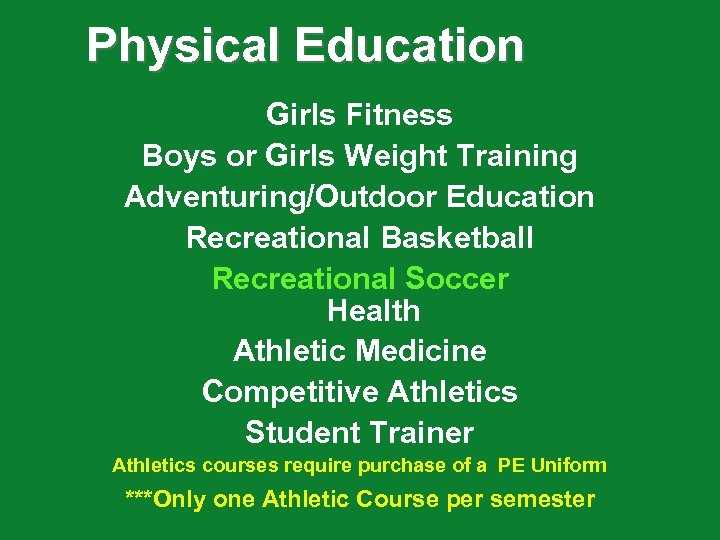 Physical Education

Girls Fitness
Boys or Girls Weight Training
Adventuring/Outdoor Education
Recreational Basketball
Recreational Soccer
Health
Athletic Medicine
Competitive Athletics
Student Trainer

Athletics courses require purchase of a PE Uniform

***Only one Athletic Course per semester